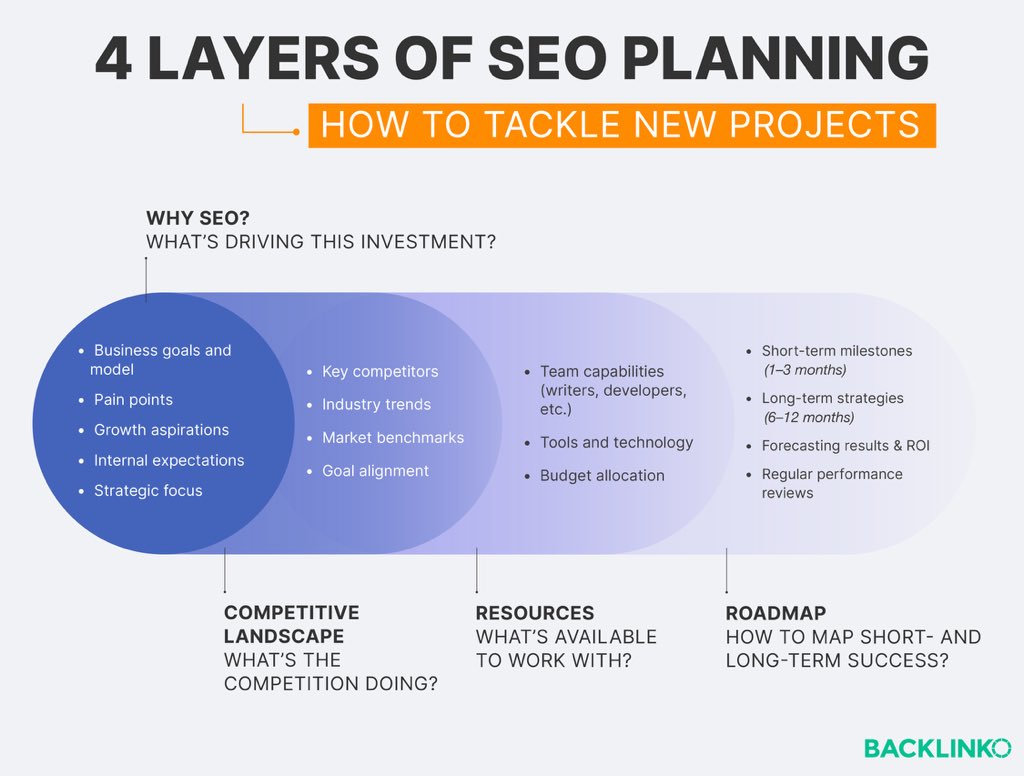 4 LAYERS OF SEO PLANNING

HOW TO TACKLE NEW PROJECTS

WHY SEO?
WHAT'S DRIVING THIS INVESTMENT?

- Business goals and model
- Pain points
- Growth aspirations
- Internal expectations
- Strategic focus

- Key competitors
- Industry trends
- Market benchmarks
- Goal alignment

- Team capabilities (writers, developers, etc.)
- Tools and technology
- Budget allocation

- Short-term milestones (1–3 months)
- Long-term strategies (6–12 months)
- Forecasting results & ROI
- Regular performance reviews

COMPETITIVE LANDSCAPE
WHAT'S THE COMPETITION DOING?

RESOURCES
WHAT'S AVAILABLE TO WORK WITH?

ROADMAP
HOW TO MAP SHORT- AND LONG-TERM SUCCESS?

BACKLINKO